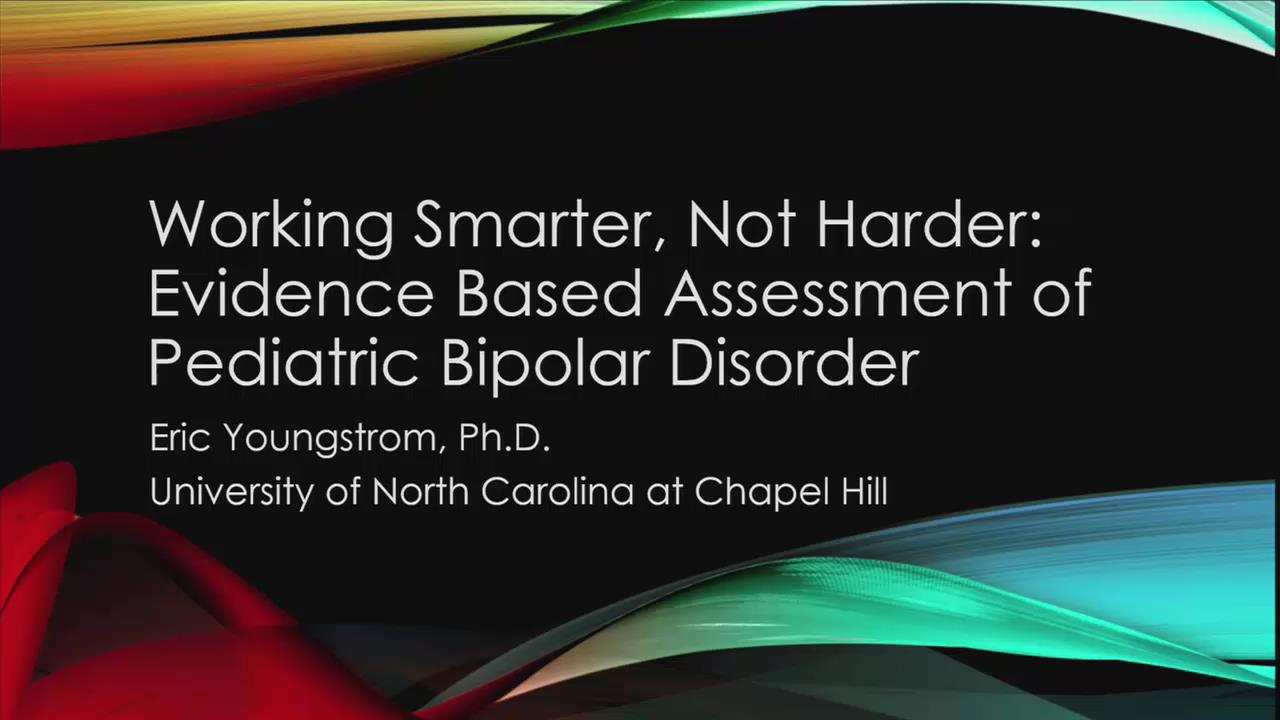 Working Smarter, Not Harder: Evidence Based Assessment of Pediatric Bipolar Disorder

Eric Youngstrom, Ph.D.

University of North Carolina at Chapel Hill